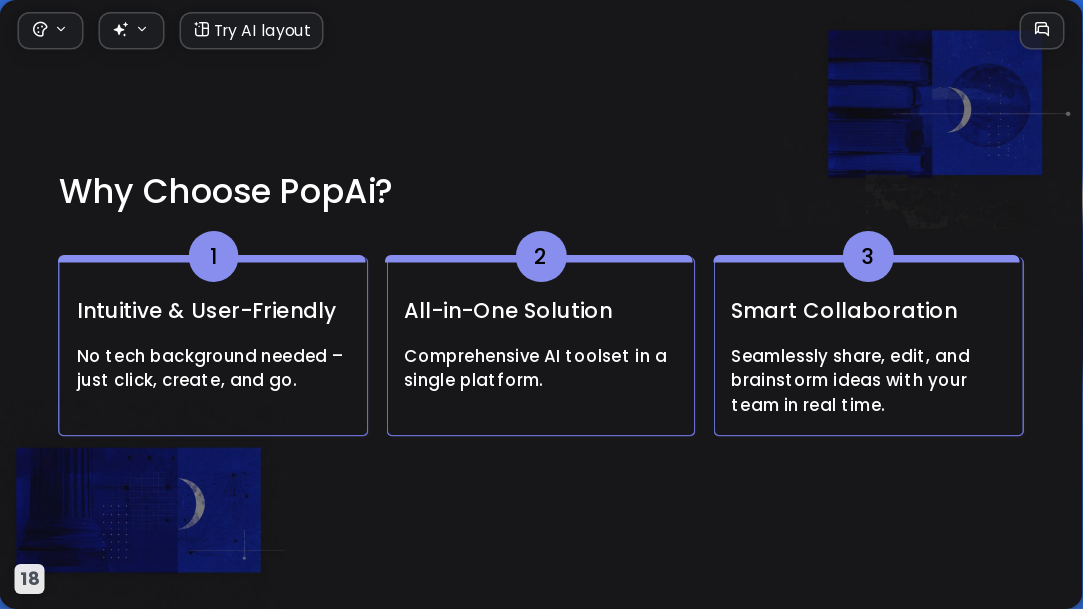 Try AI layout

Why Choose PopAi?

1

Intuitive & User-Friendly

No tech background needed – just click, create, and go.

2

All-in-One Solution

Comprehensive AI toolset in a single platform.

3

Smart Collaboration

Seamlessly share, edit, and brainstorm ideas with your team in real time.

18